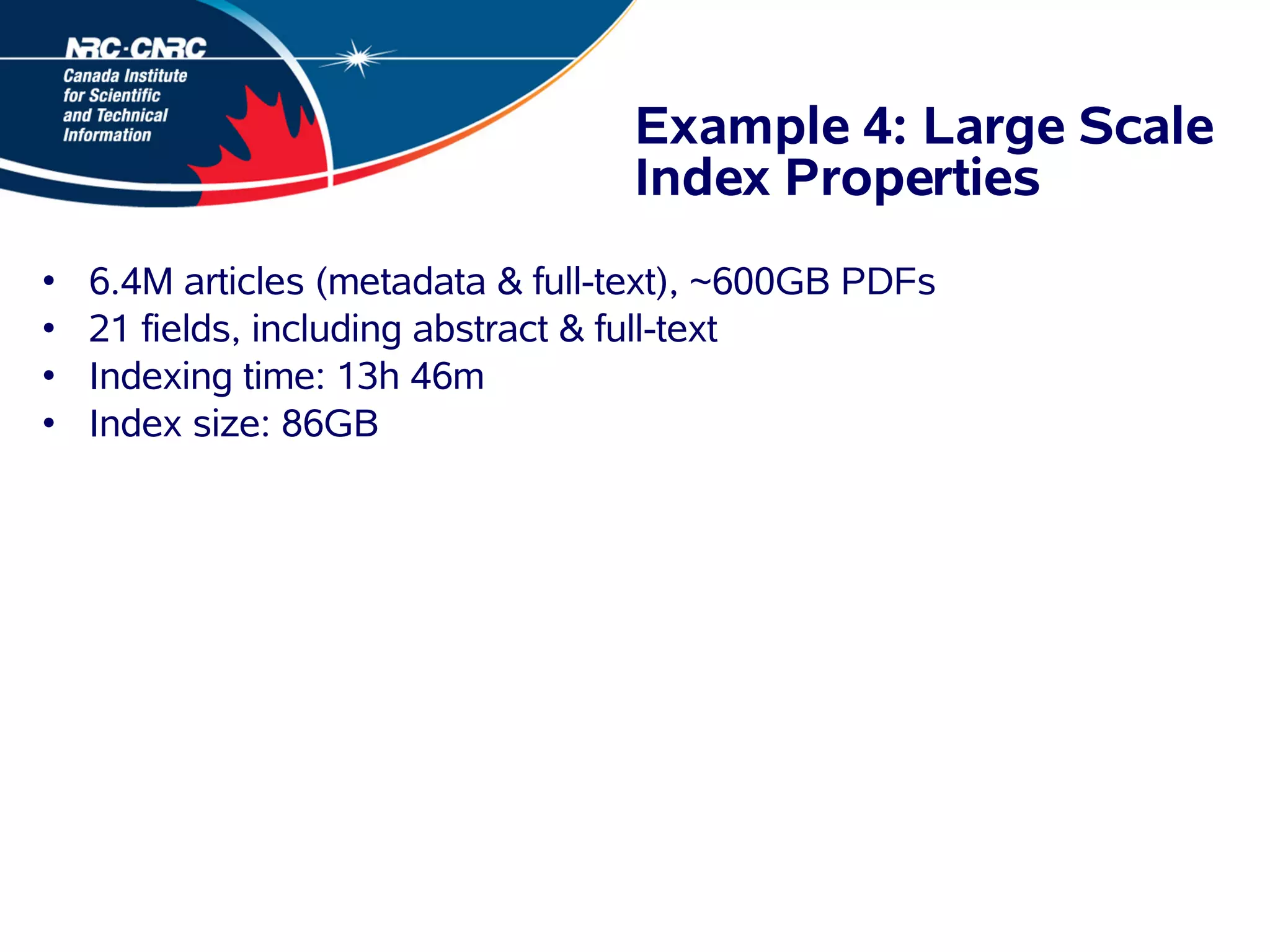 NRC·CNRC
Canada Institute for Scientific and Technical Information

Example 4: Large Scale Index Properties

• 6.4M articles (metadata & full-text), ~600GB PDFs
• 21 fields, including abstract & full-text
• Indexing time: 13h 46m
• Index size: 86GB